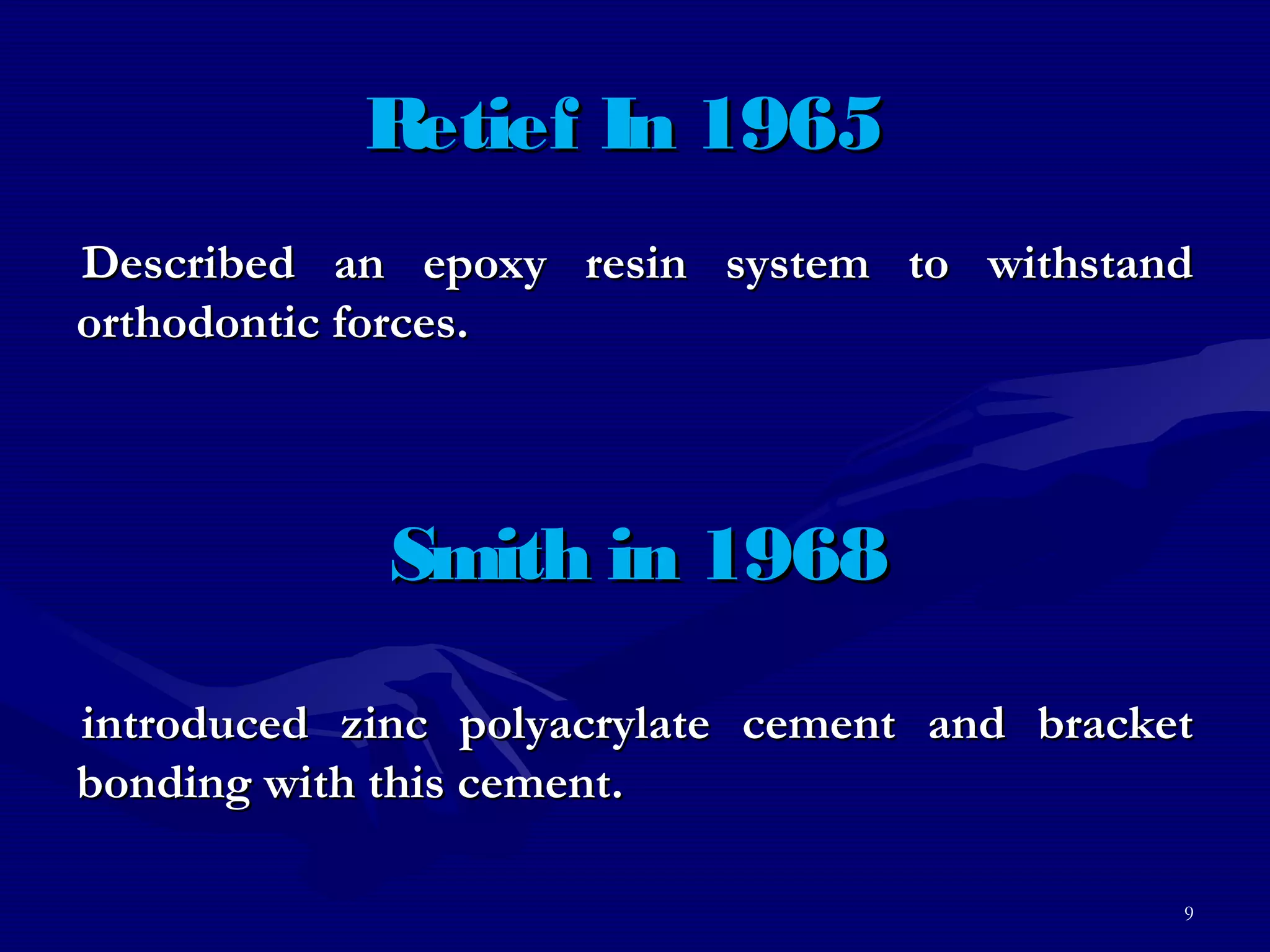 Retief In 1965

Described an epoxy resin system to withstand orthodontic forces.

Smith in 1968

introduced zinc polyacrylate cement and bracket bonding with this cement.

9